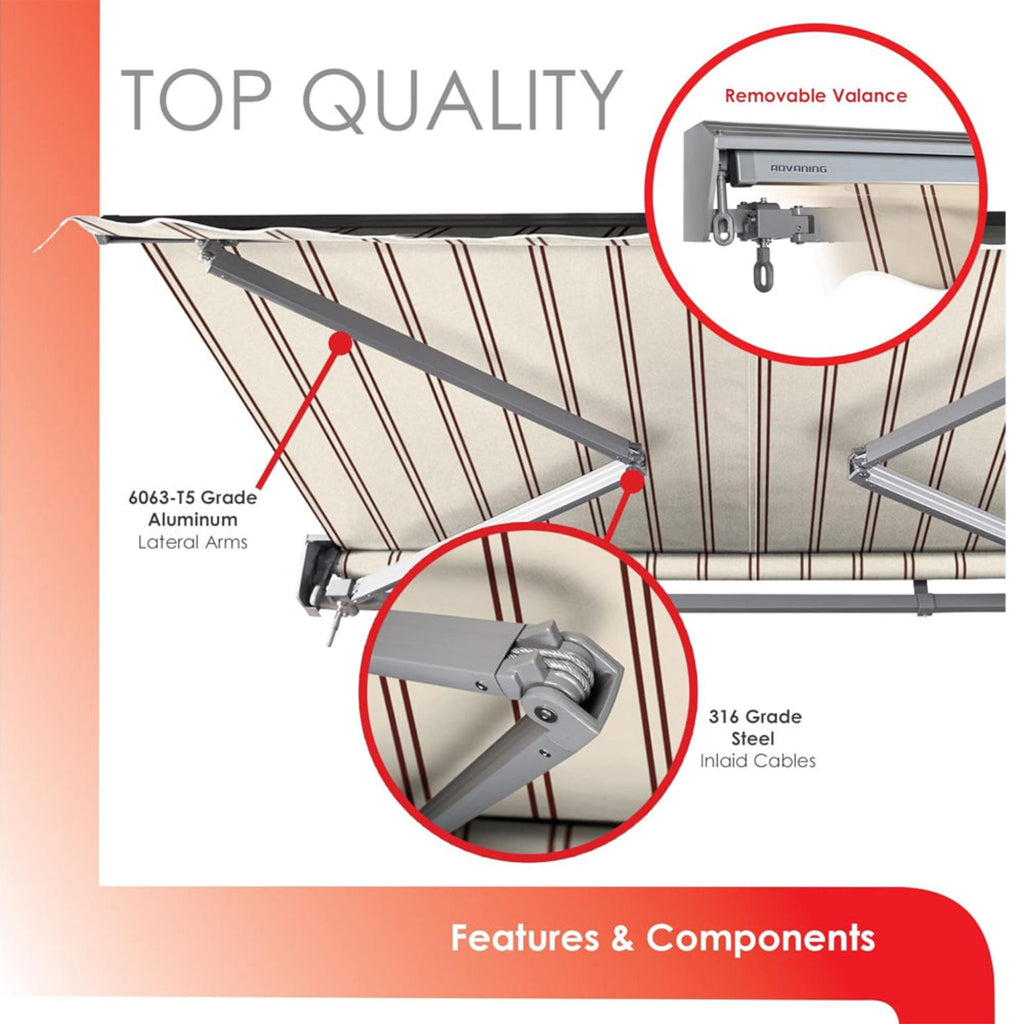 TOP QUALITY

Removable Valance

ADVANING

6063-T5 Grade Aluminum Lateral Arms

316 Grade Steel Inlaid Cables

Features & Components